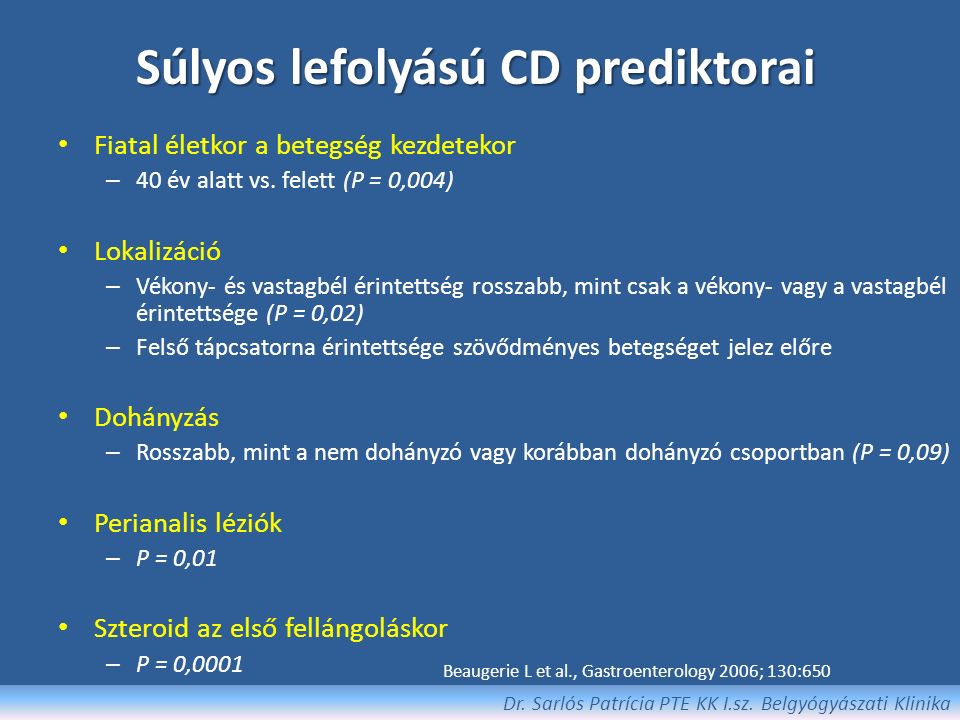 Súlyos lefolyású CD prediktorai

• Fiatal életkor a betegség kezdetekor
– 40 év alatt vs. felett (P = 0,004)

• Lokalizáció
– Vékony- és vastagbél érintettség rosszabb, mint csak a vékony- vagy a vastagbél érintettsége (P = 0,02)
– Felső tápcsatorna érintettsége szövődményes betegséget jelez előre

• Dohányzás
– Rosszabb, mint a nem dohányzó vagy korábban dohányzó csoportban (P = 0,09)

• Perianalis léziók
– P = 0,01

• Szteroid az első fellángoláskor
– P = 0,0001

Beaugerie L et al., Gastroenterology 2006; 130:650

Dr. Sarlós Patrícia PTE KK I.sz. Belgyógyászati Klinika